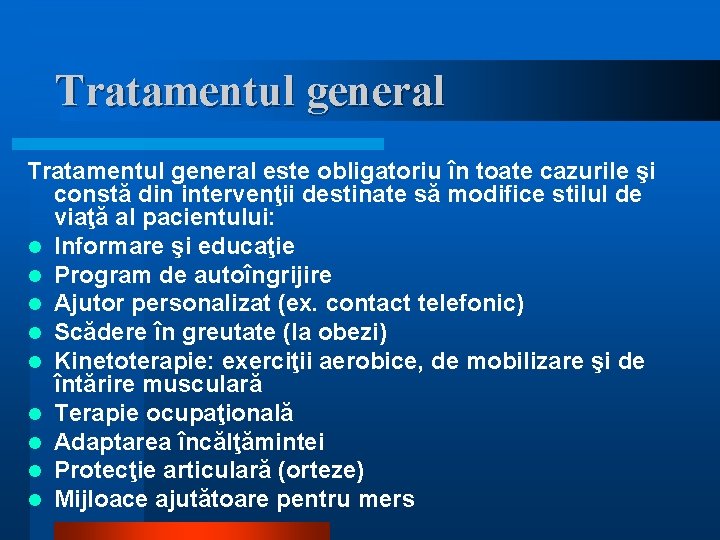 Tratamentul general

Tratamentul general este obligatoriu în toate cazurile şi constă din intervenţii destinate să modifice stilul de viaţă al pacientului:

- Informare şi educaţie
- Program de autoîngrijire
- Ajutor personalizat (ex. contact telefonic)
- Scădere în greutate (la obezi)
- Kinetoterapie: exerciţii aerobice, de mobilizare şi de întărire musculară
- Terapie ocupaţională
- Adaptarea încălţămintei
- Protecţie articulară (orteze)
- Mijloace ajutătoare pentru mers